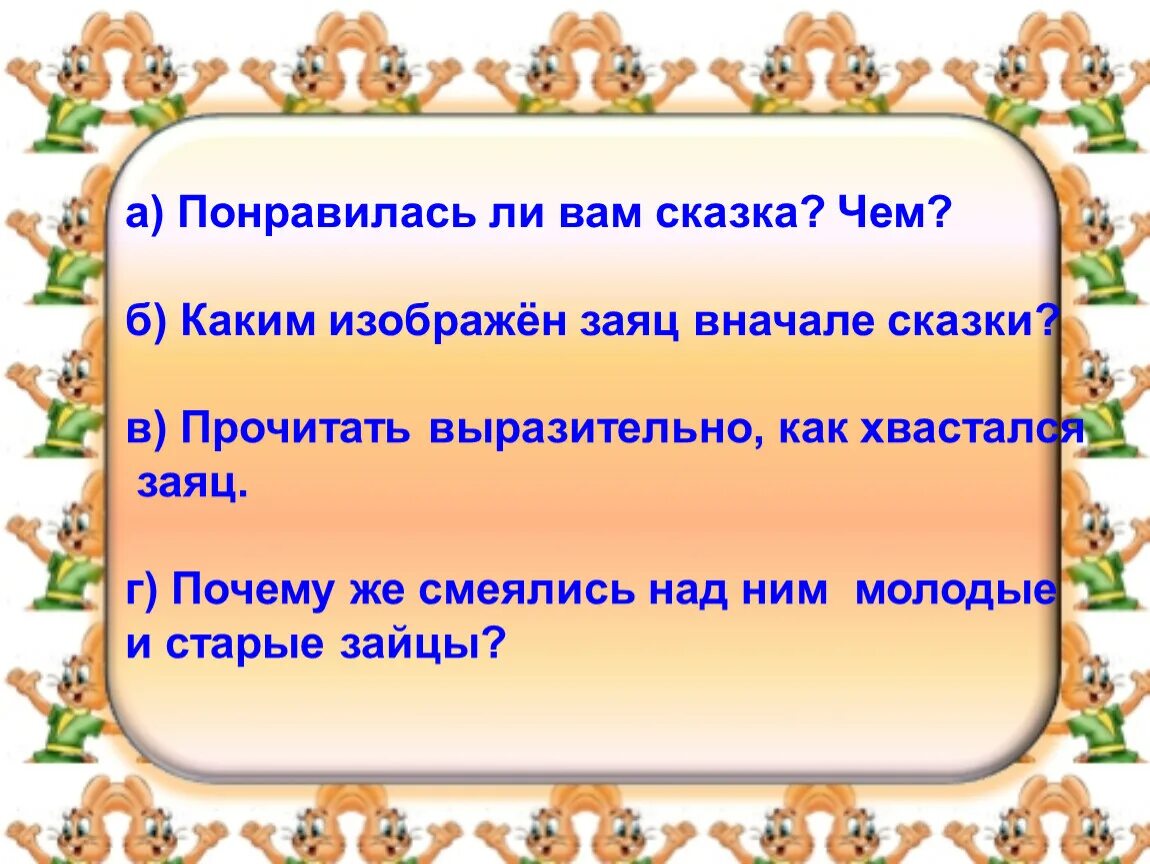 а) Понравилась ли вам сказка? Чем?

б) Каким изображён заяц вначале сказки?

в) Прочитать выразительно, как хвастался заяц.

г) Почему же смеялись над ним молодые и старые зайцы?